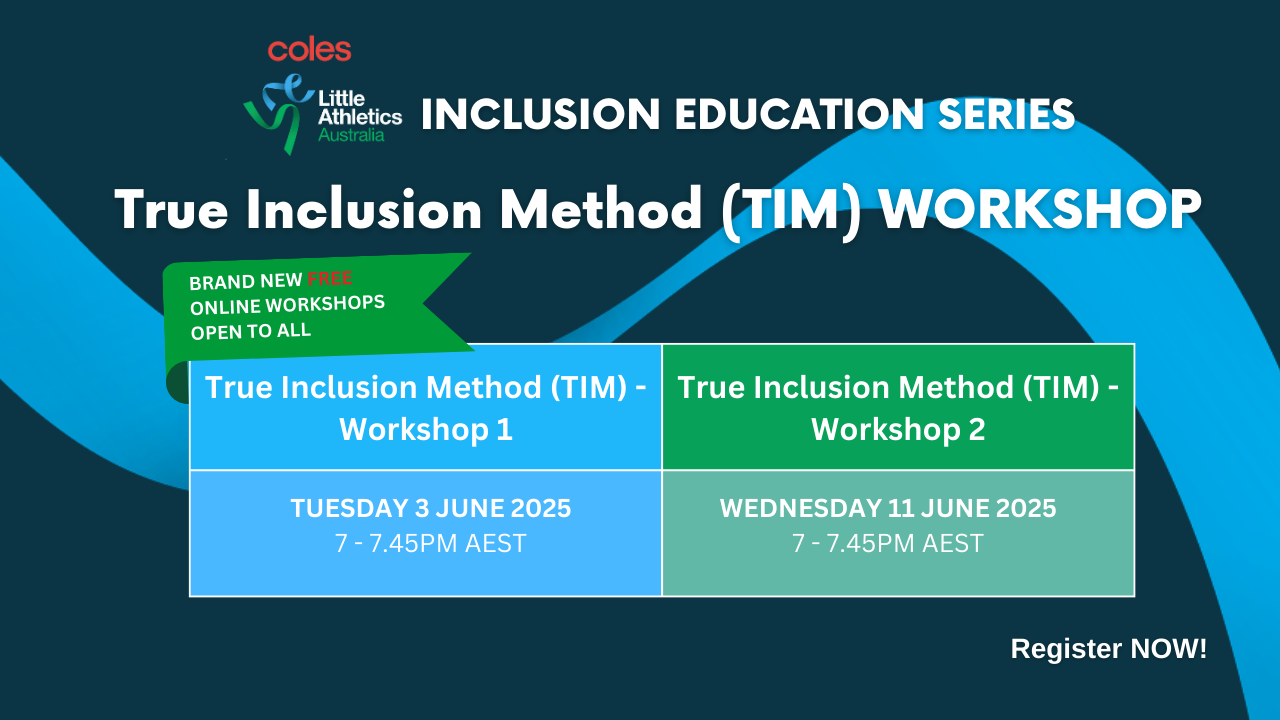 coles

Little Athletics Australia

INCLUSION EDUCATION SERIES

True Inclusion Method (TIM) WORKSHOP

BRAND NEW FREE ONLINE WORKSHOPS OPEN TO ALL

| True Inclusion Method (TIM) - Workshop 1 | True Inclusion Method (TIM) - Workshop 2 |
|---|---|
| TUESDAY 3 JUNE 2025 7 - 7.45PM AEST | WEDNESDAY 11 JUNE 2025 7 - 7.45PM AEST |

Register NOW!